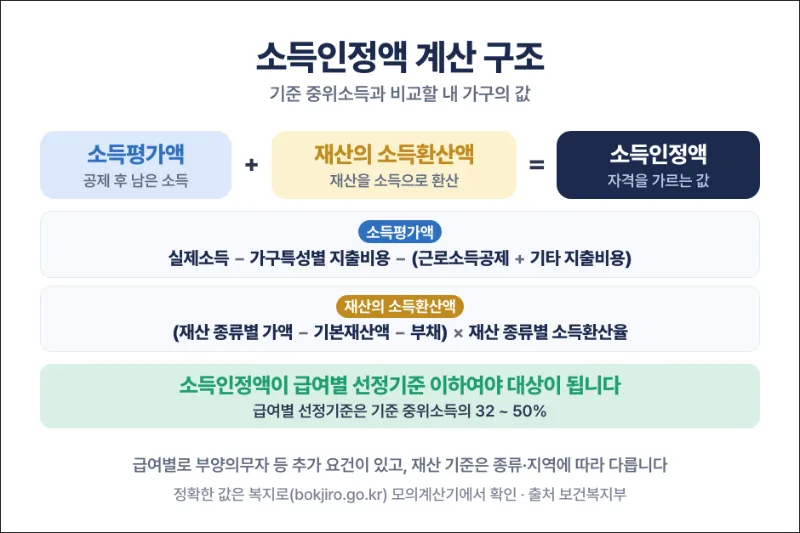 소득인정액 계산 구조

기준 중위소득과 비교할 내 가구의 값

소득평가액
공제 후 남은 소득

+

재산의 소득환산액
재산을 소득으로 환산

=

소득인정액
자격을 가르는 값

소득평가액
실제소득 − 가구특성별 지출비용 − (근로소득공제 + 기타 지출비용)

재산의 소득환산액
(재산 종류별 가액 − 기본재산액 − 부채) × 재산 종류별 소득환산율

소득인정액이 급여별 선정기준 이하여야 대상이 됩니다
급여별 선정기준은 기준 중위소득의 32 ~ 50%

급여별로 부양의무자 등 추가 요건이 있고, 재산 기준은 종류·지역에 따라 다릅니다

정확한 값은 복지로(bokjiro.go.kr) 모의계산기에서 확인 · 출처 보건복지부